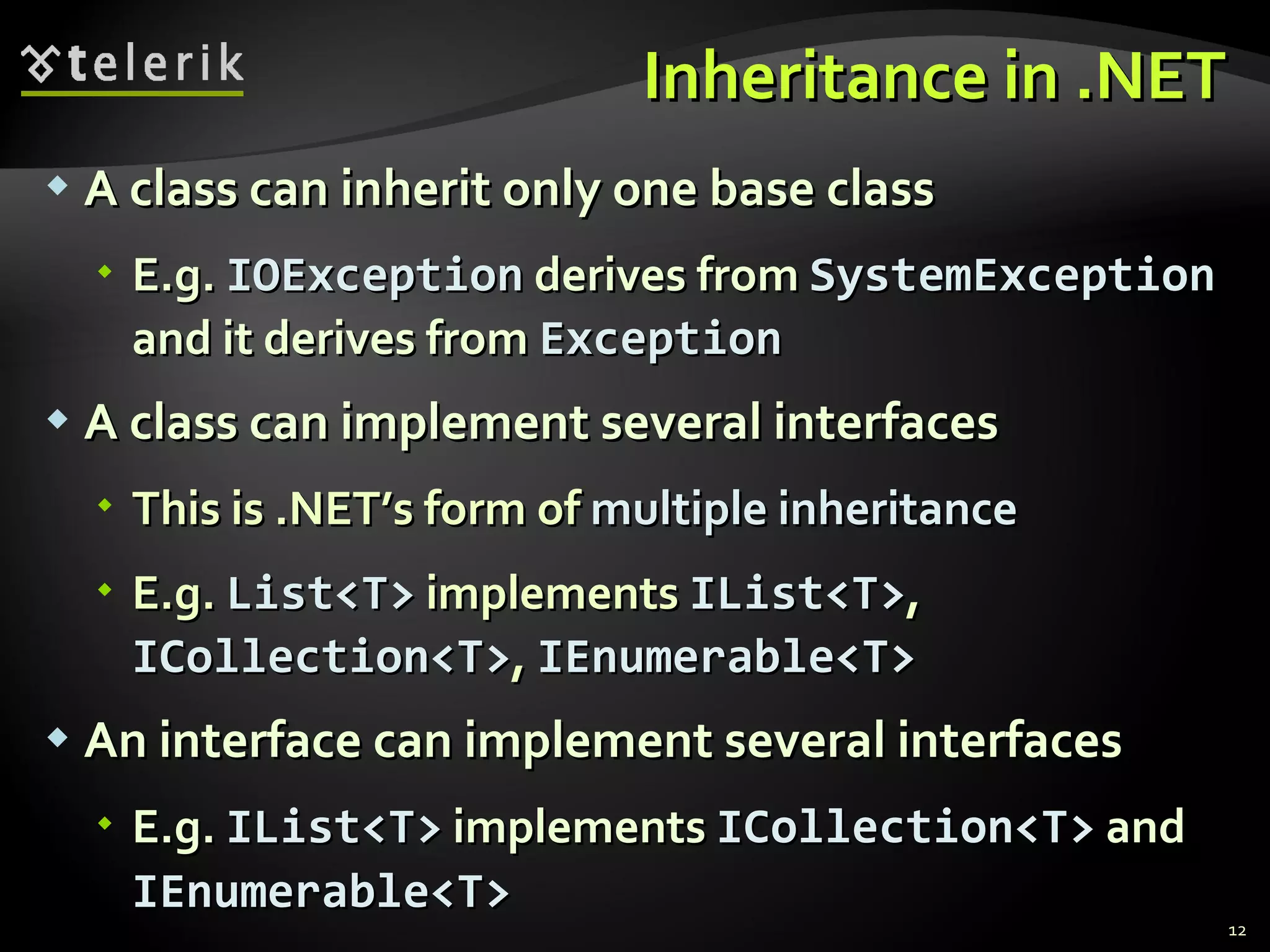 telerik

Inheritance in .NET

A class can inherit only one base class

E.g. IOException derives from SystemException and it derives from Exception

A class can implement several interfaces

This is .NET's form of multiple inheritance

E.g. List<T> implements IList<T>, ICollection<T>, IEnumerable<T>

An interface can implement several interfaces

E.g. IList<T> implements ICollection<T> and IEnumerable<T>

12